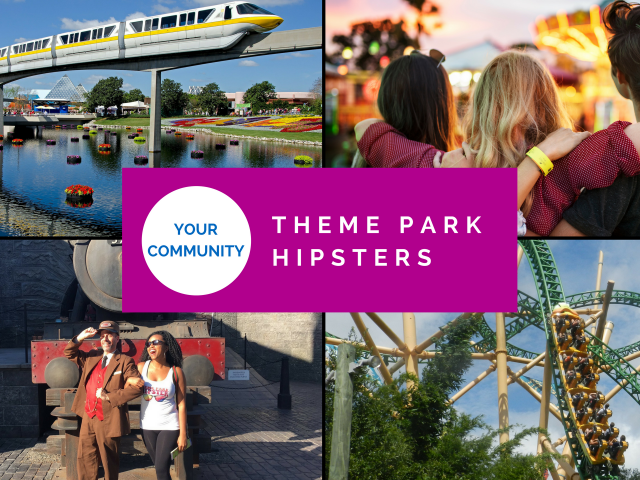 YOUR COMMUNITY

THEME PARK HIPSTERS